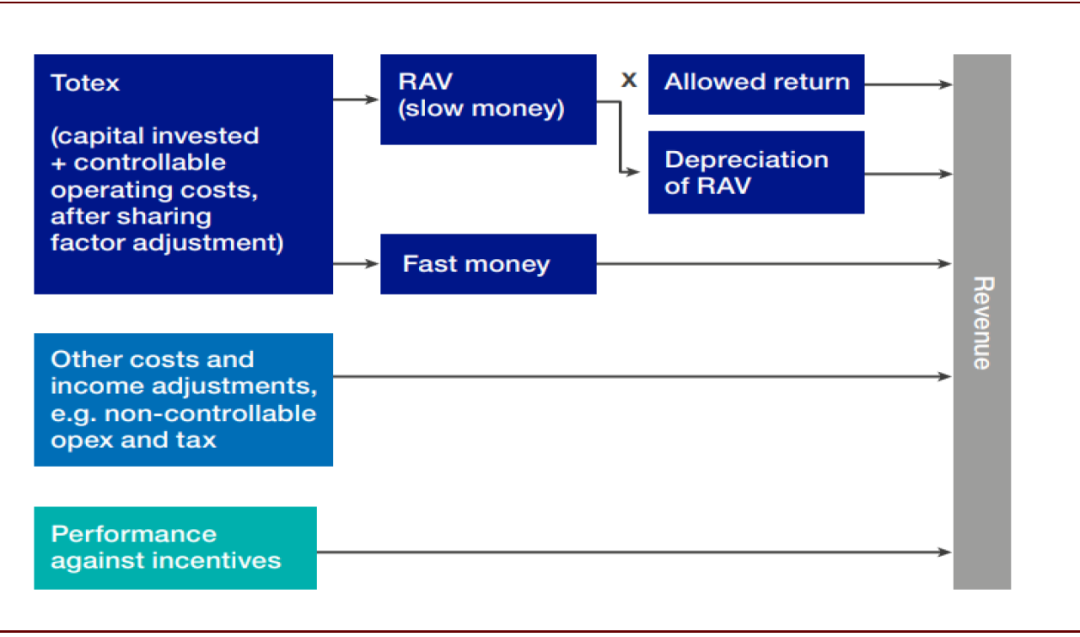 Totex

(capital invested + controllable operating costs, after sharing factor adjustment)

RAV (slow money)

x

Allowed return

Depreciation of RAV

Fast money

Other costs and income adjustments, e.g. non-controllable opex and tax

Performance against incentives

Revenue